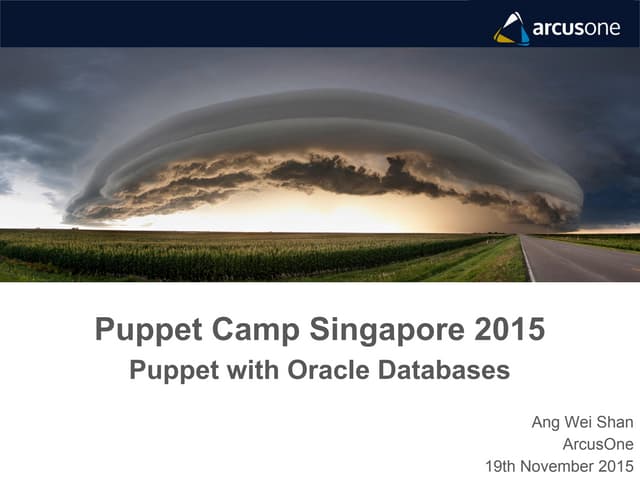 arcusone

Puppet Camp Singapore 2015
Puppet with Oracle Databases

Ang Wei Shan
ArcusOne
19th November 2015